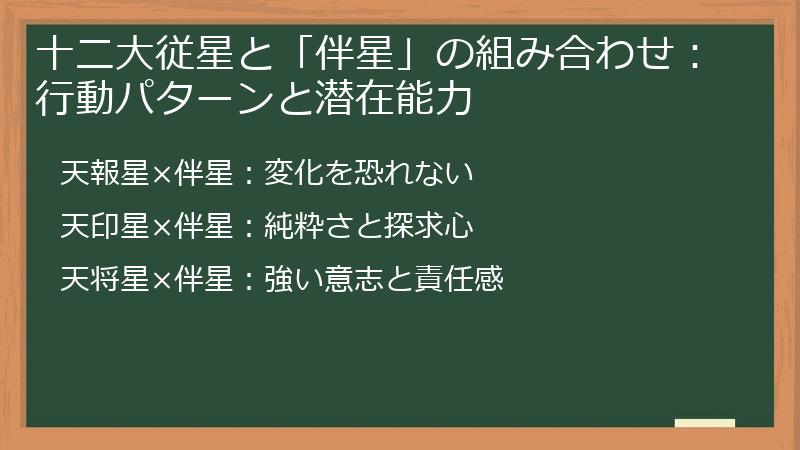 十二大従星と「伴星」の組み合わせ：行動パターンと潜在能力

天報星×伴星：変化を恐れない

天印星×伴星：純粋さと探求心

天将星×伴星：強い意志と責任感